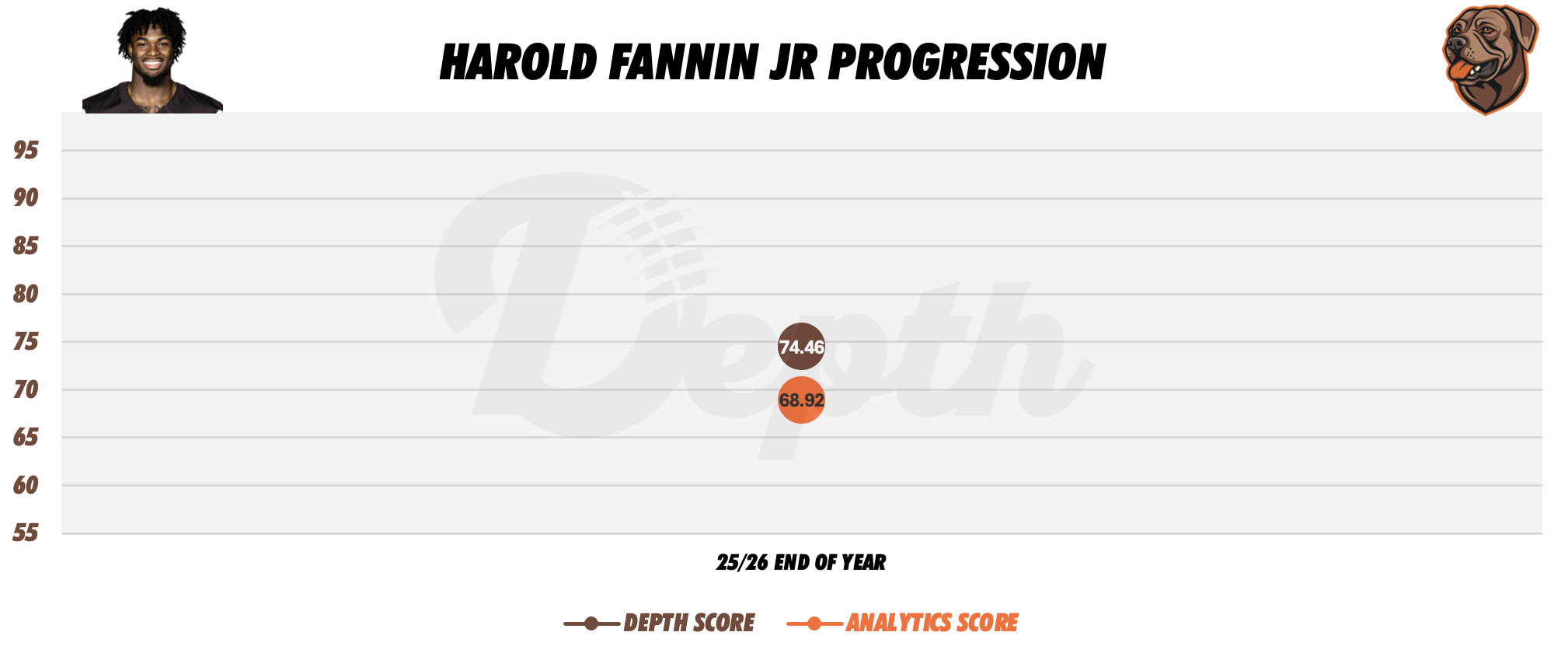 HAROLD FANNIN JR PROGRESSION

95
90
85
80
75
70
65
60
55

Depth

74.46
68.92

25/26 END OF YEAR

DEPTH SCORE
ANALYTICS SCORE